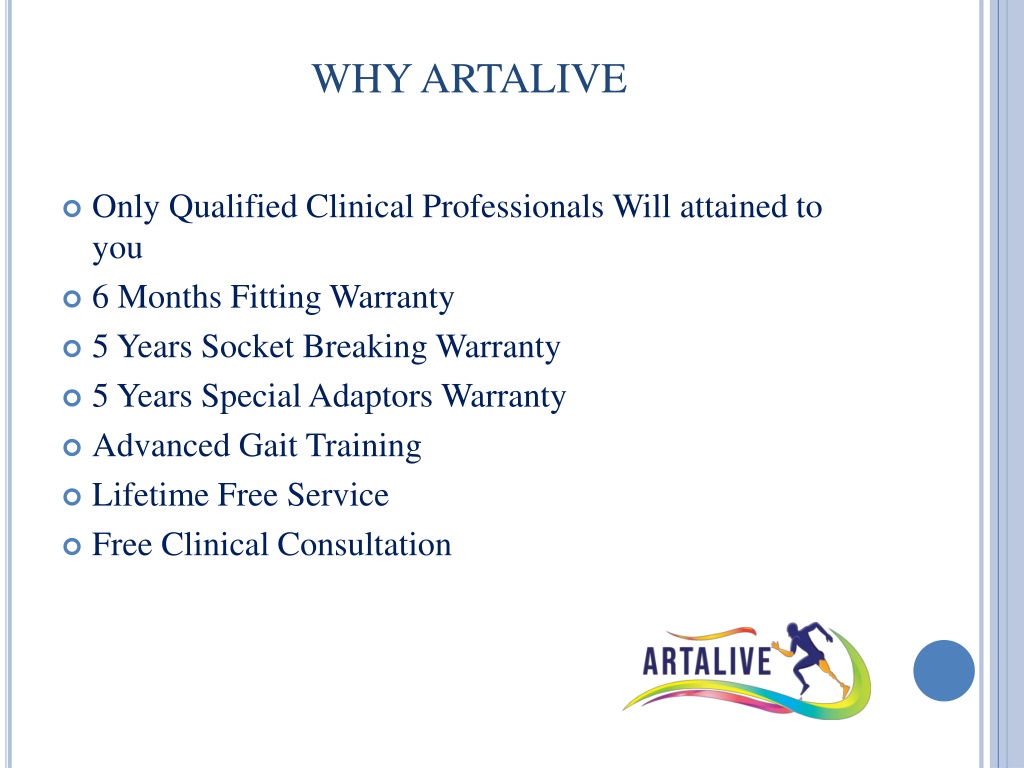 WHY ARTALIVE

Only Qualified Clinical Professionals Will attained to you
6 Months Fitting Warranty
5 Years Socket Breaking Warranty
5 Years Special Adaptors Warranty
Advanced Gait Training
Lifetime Free Service
Free Clinical Consultation

ARTALIVE